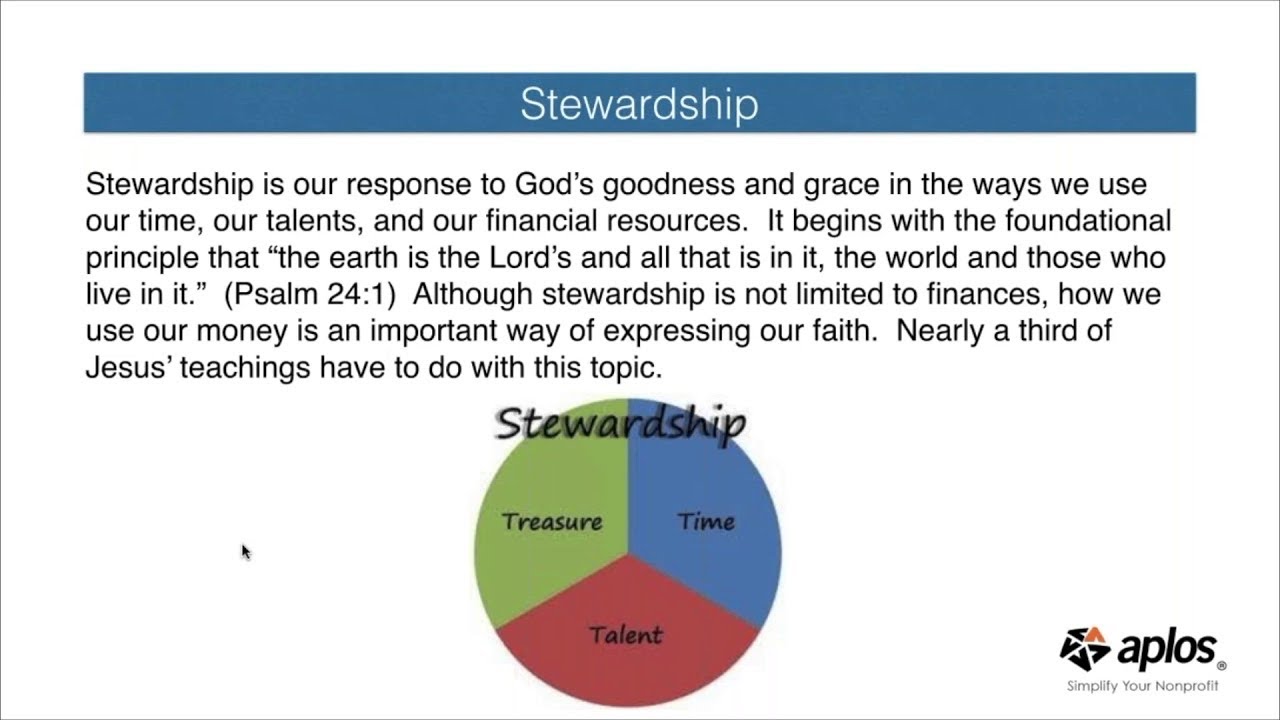 Stewardship

Stewardship is our response to God's goodness and grace in the ways we use our time, our talents, and our financial resources. It begins with the foundational principle that "the earth is the Lord's and all that is in it, the world and those who live in it." (Psalm 24:1) Although stewardship is not limited to finances, how we use our money is an important way of expressing our faith. Nearly a third of Jesus' teachings have to do with this topic.

Stewardship

Treasure

Time

Talent

aplos®
Simplify Your Nonprofit